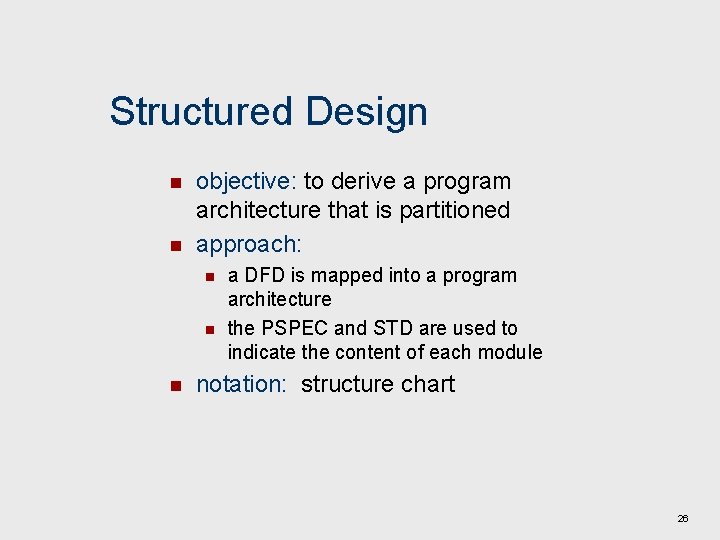 Structured Design

- objective: to derive a program architecture that is partitioned
- approach:
  - a DFD is mapped into a program architecture
  - the PSPEC and STD are used to indicate the content of each module
- notation: structure chart

26